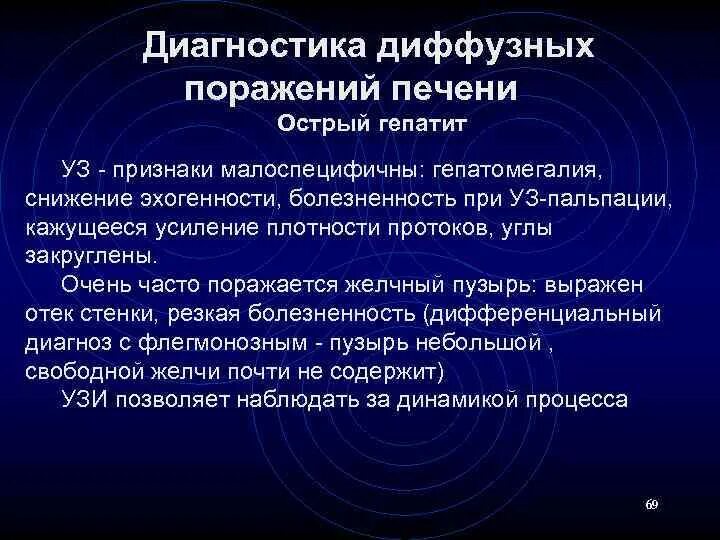 Диагностика диффузных поражений печени
Острый гепатит

УЗ - признаки малоспецифичны: гепатомегалия, снижение эхогенности, болезненность при УЗ-пальпации, кажущееся усиление плотности протоков, углы закруглены.

Очень часто поражается желчный пузырь: выражен отек стенки, резкая болезненность (дифференциальный диагноз с флегмонозным - пузырь небольшой , свободной желчи почти не содержит)

УЗИ позволяет наблюдать за динамикой процесса

69